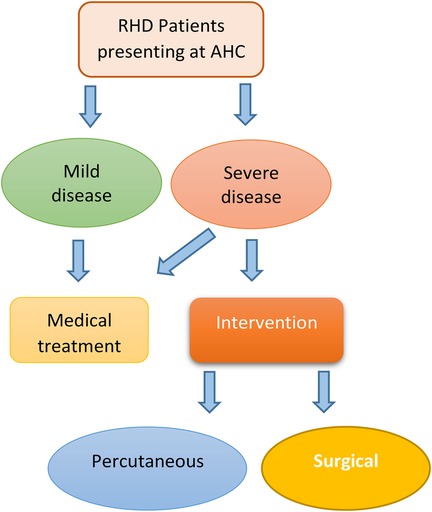 RHD Patients presenting at AHC

Mild disease

Severe disease

Medical treatment

Intervention

Percutaneous

Surgical